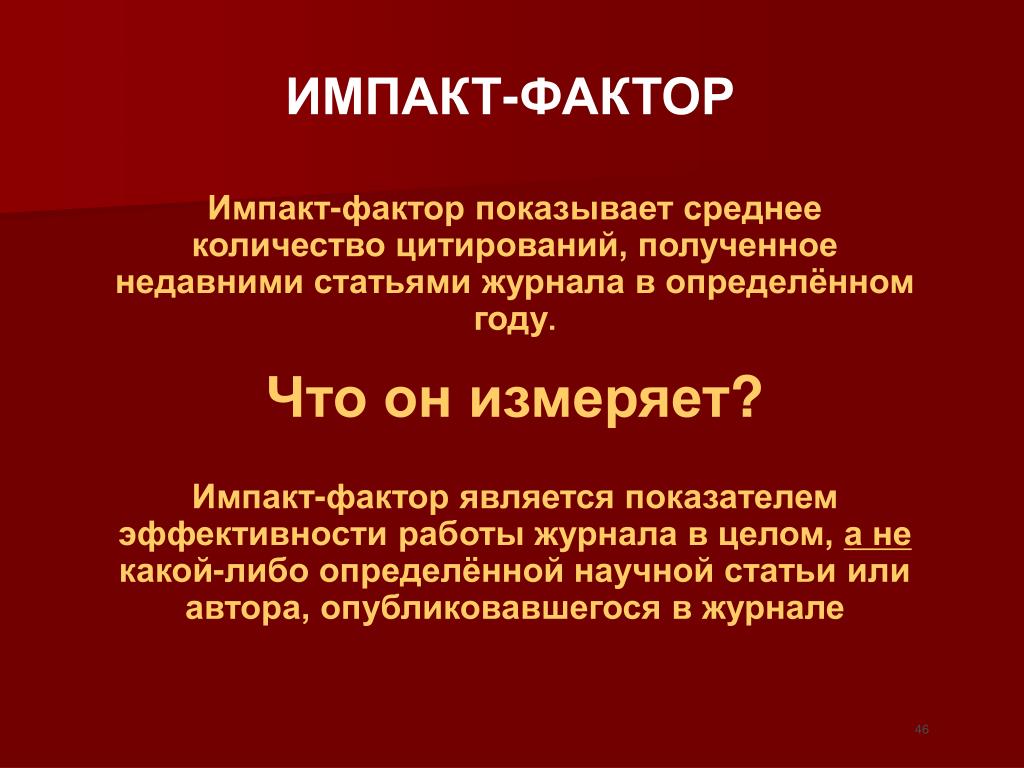 ИМПАКТ-ФАКТОР

Импакт-фактор показывает среднее количество цитирований, полученное недавними статьями журнала в определённом году.

Что он измеряет?

Импакт-фактор является показателем эффективности работы журнала в целом, а не какой-либо определённой научной статьи или автора, опубликовавшегося в журнале

46